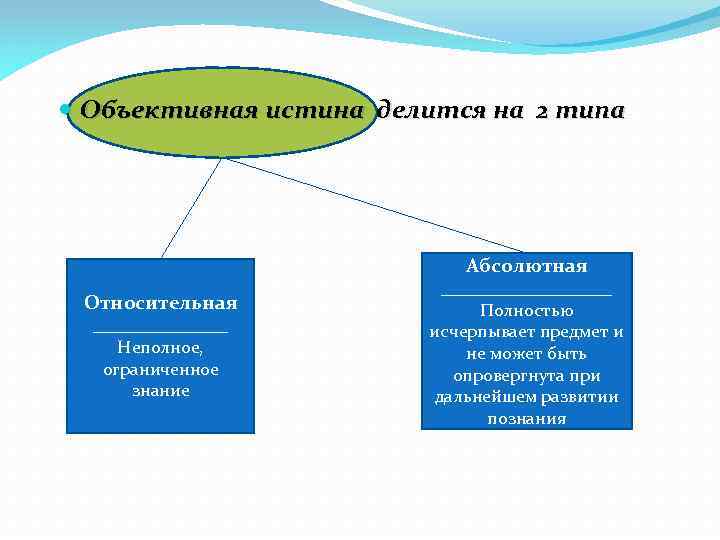 Объективная истина делится на 2 типа

Относительная

Неполное, ограниченное знание

Абсолютная

Полностью исчерпывает предмет и не может быть опровергнута при дальнейшем развитии познания